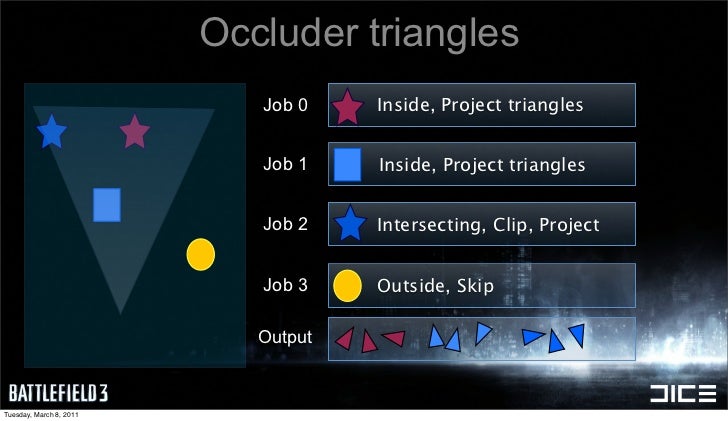 Occluder triangles

Job 0 Inside, Project triangles

Job 1 Inside, Project triangles

Job 2 Intersecting, Clip, Project

Job 3 Outside, Skip

Output

BATTLEFIELD 3

DICE

Tuesday, March 8, 2011